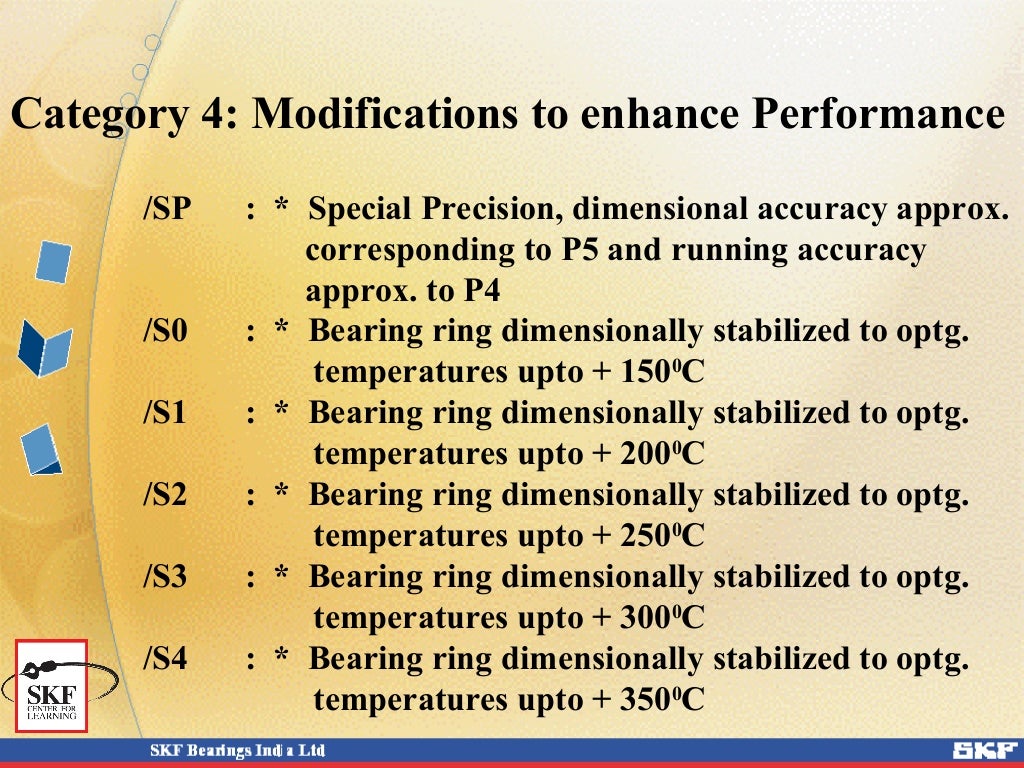 Category 4: Modifications to enhance Performance

/SP : * Special Precision, dimensional accuracy approx. corresponding to P5 and running accuracy approx. to P4

/S0 : * Bearing ring dimensionally stabilized to optg. temperatures upto + $150^0$C

/S1 : * Bearing ring dimensionally stabilized to optg. temperatures upto + $200^0$C

/S2 : * Bearing ring dimensionally stabilized to optg. temperatures upto + $250^0$C

/S3 : * Bearing ring dimensionally stabilized to optg. temperatures upto + $300^0$C

/S4 : * Bearing ring dimensionally stabilized to optg. temperatures upto + $350^0$C

SKF CENTER FOR LEARNING

SKF Bearings India Ltd

SKF